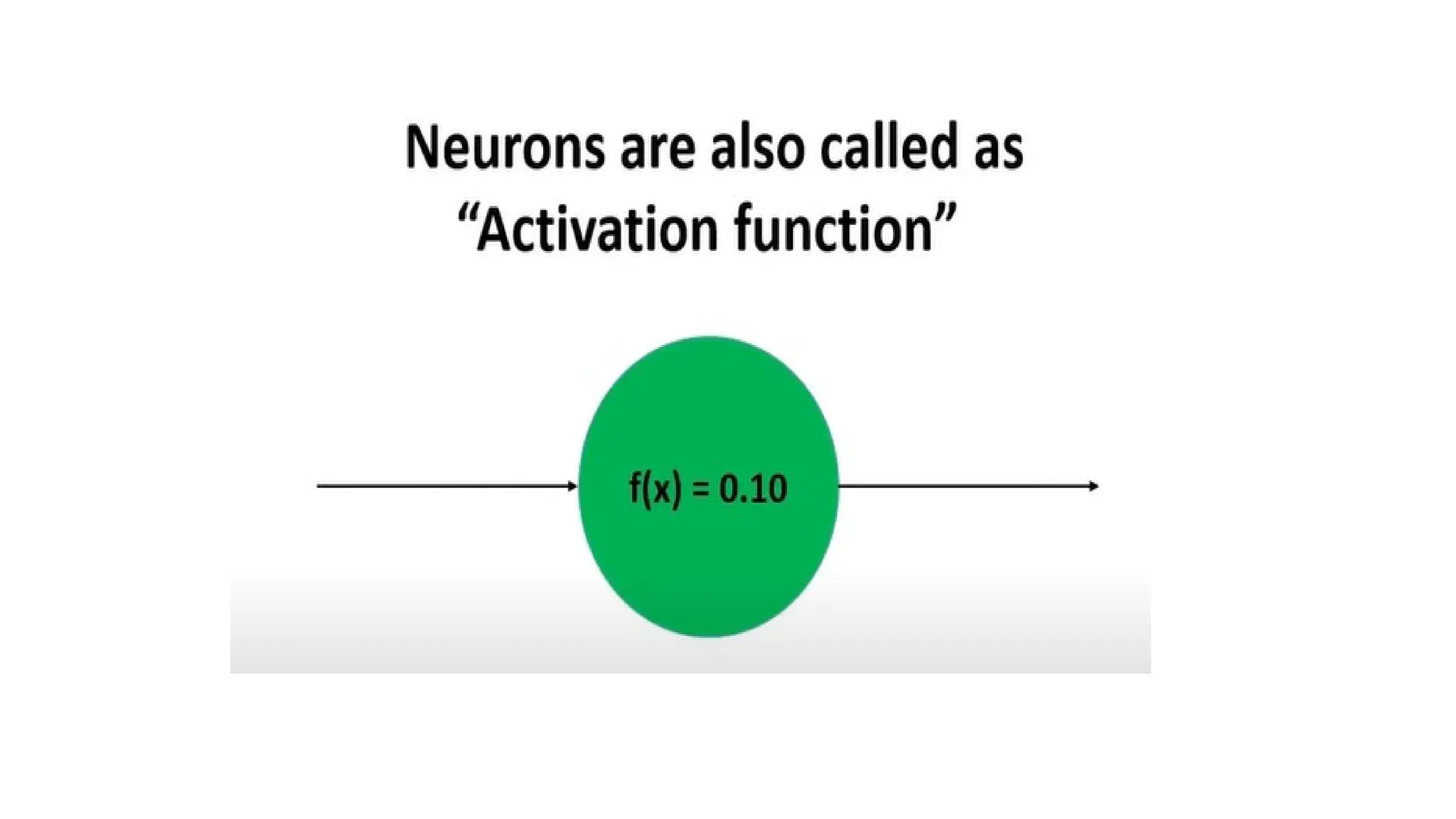 Neurons are also called as “Activation function”

$f(x) = 0.10$